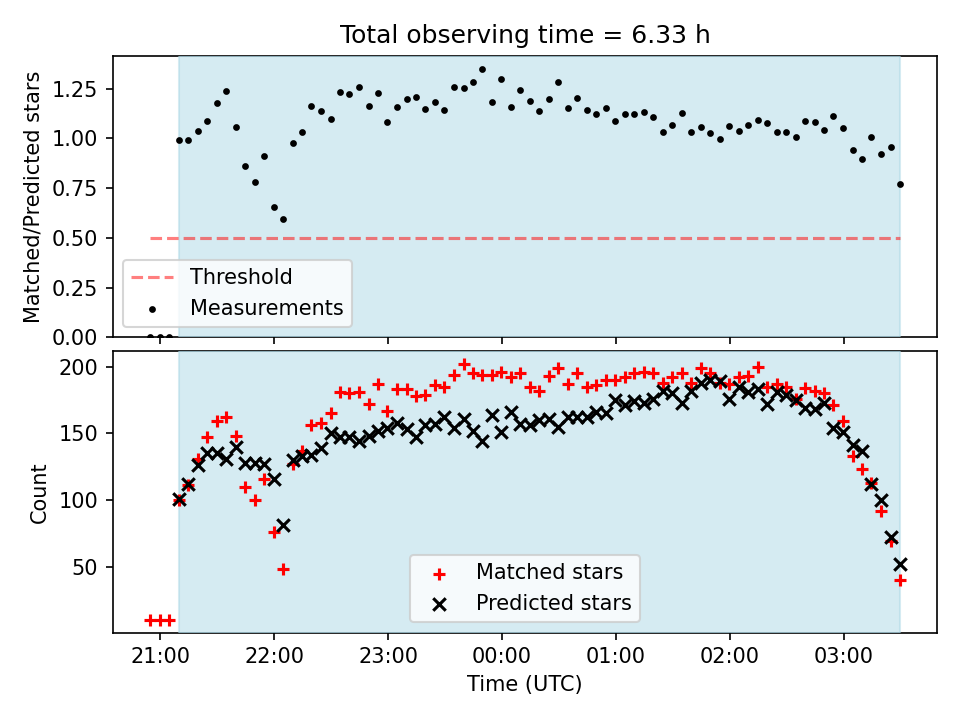 Total observing time = 6.33 h

Matched/Predicted stars

1.25
1.00
0.75
0.50
0.25
0.00

Threshold
Measurements

Count

200
150
100
50

Matched stars
Predicted stars

21:00
22:00
23:00
00:00
01:00
02:00
03:00

Time (UTC)